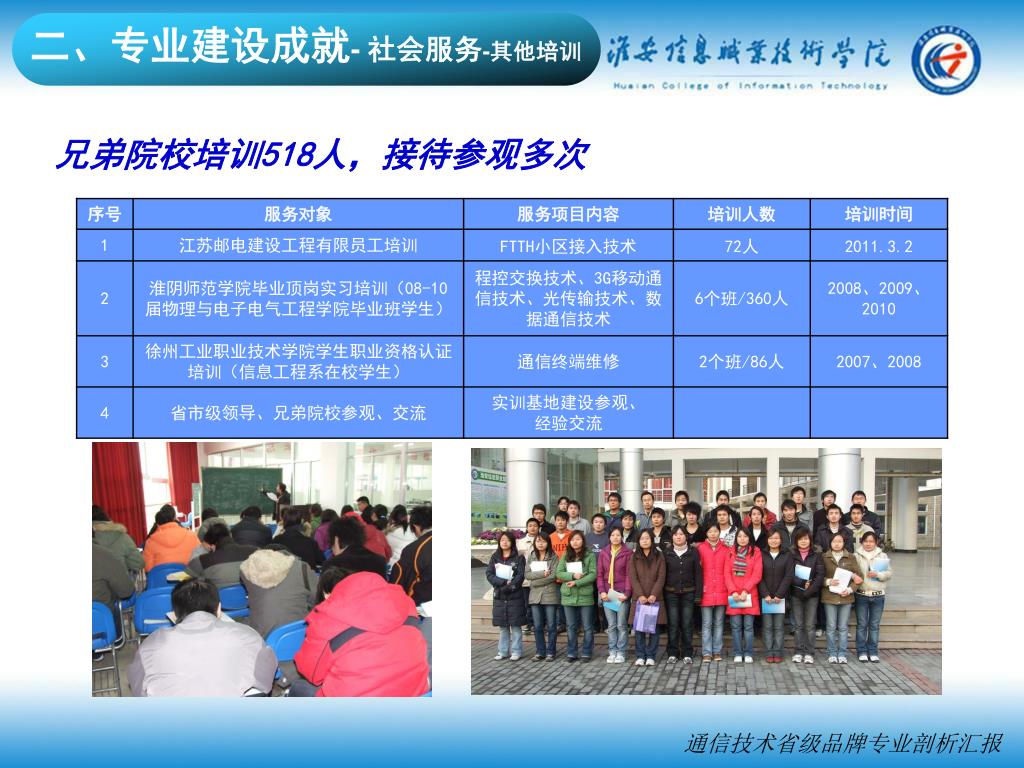 二、专业建设成就- 社会服务-其他培训

淮安信息职业技术学院
Huaian College of Information Technology

兄弟院校培训518人，接待参观多次

| 序号 | 服务对象 | 服务项目内容 | 培训人数 | 培训时间 |
|---|---|---|---|---|
| 1 | 江苏邮电建设工程有限员工培训 | FTTH小区接入技术 | 72人 | 2011.3.2 |
| 2 | 淮阴师范学院毕业顶岗实习培训（08-10届物理与电子电气工程学院毕业班学生） | 程控交换技术、3G移动通信技术、光传输技术、数据通信技术 | 6个班/360人 | 2008、2009、2010 |
| 3 | 徐州工业职业技术学院学生职业资格认证培训（信息工程系在校学生） | 通信终端维修 | 2个班/86人 | 2007、2008 |
| 4 | 省市级领导、兄弟院校参观、交流 | 实训基地建设参观、经验交流 | | |

通信技术省级品牌专业剖析汇报